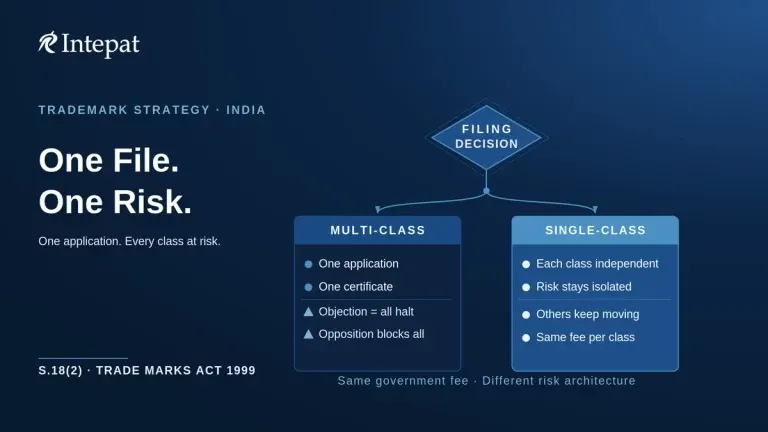 Intepat

TRADEMARK STRATEGY · INDIA

One File.
One Risk.

One application. Every class at risk.

S.18(2) · TRADE MARKS ACT 1999

FILING DECISION

MULTI-CLASS
One application
One certificate
Objection = all halt
Opposition blocks all

SINGLE-CLASS
Each class independent
Risk stays isolated
Others keep moving
Same fee per class

Same government fee · Different risk architecture